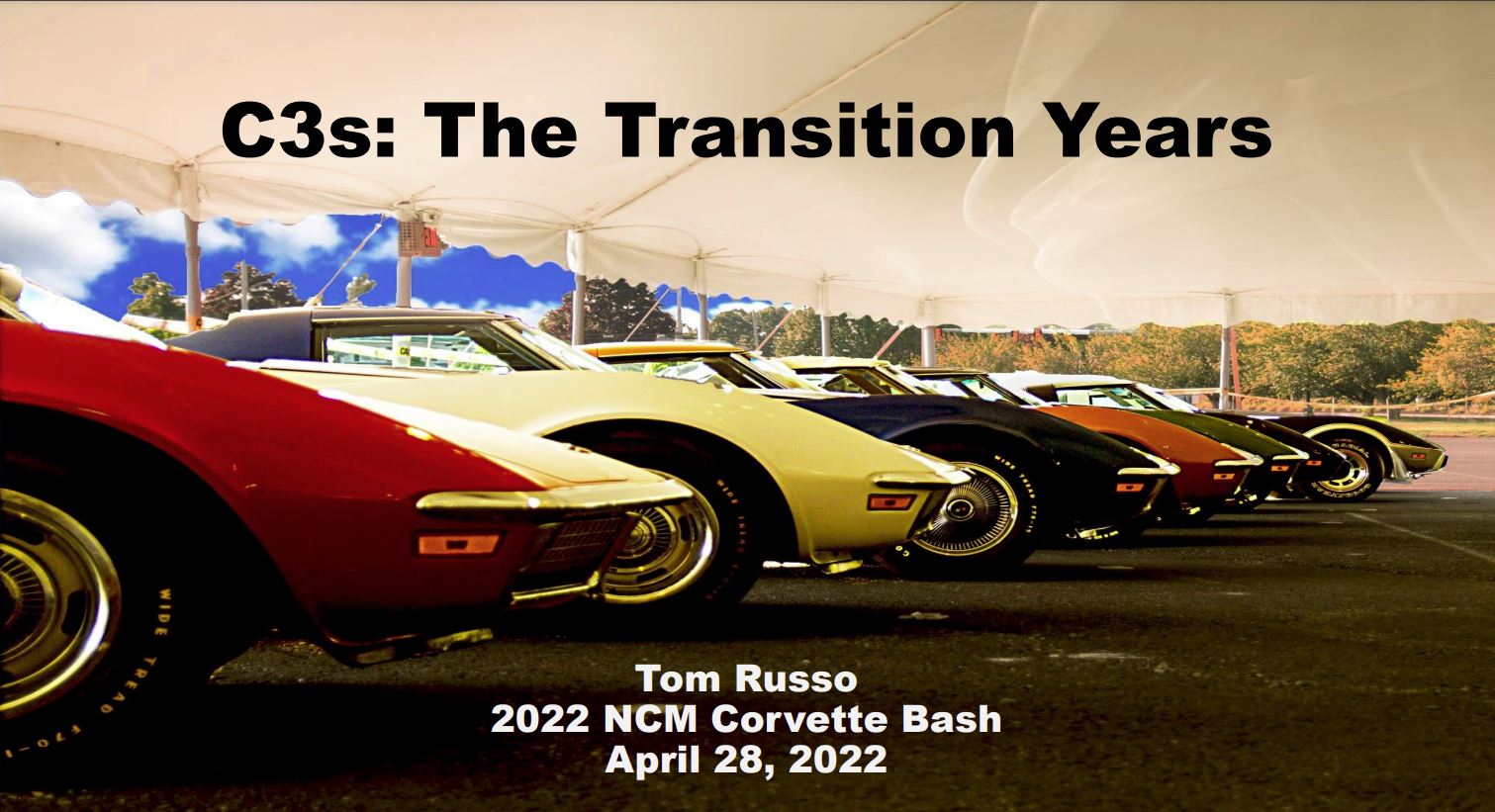 C3s: The Transition Years

WIDE TREAD F70-1

Tom Russo
2022 NCM Corvette Bash
April 28, 2022